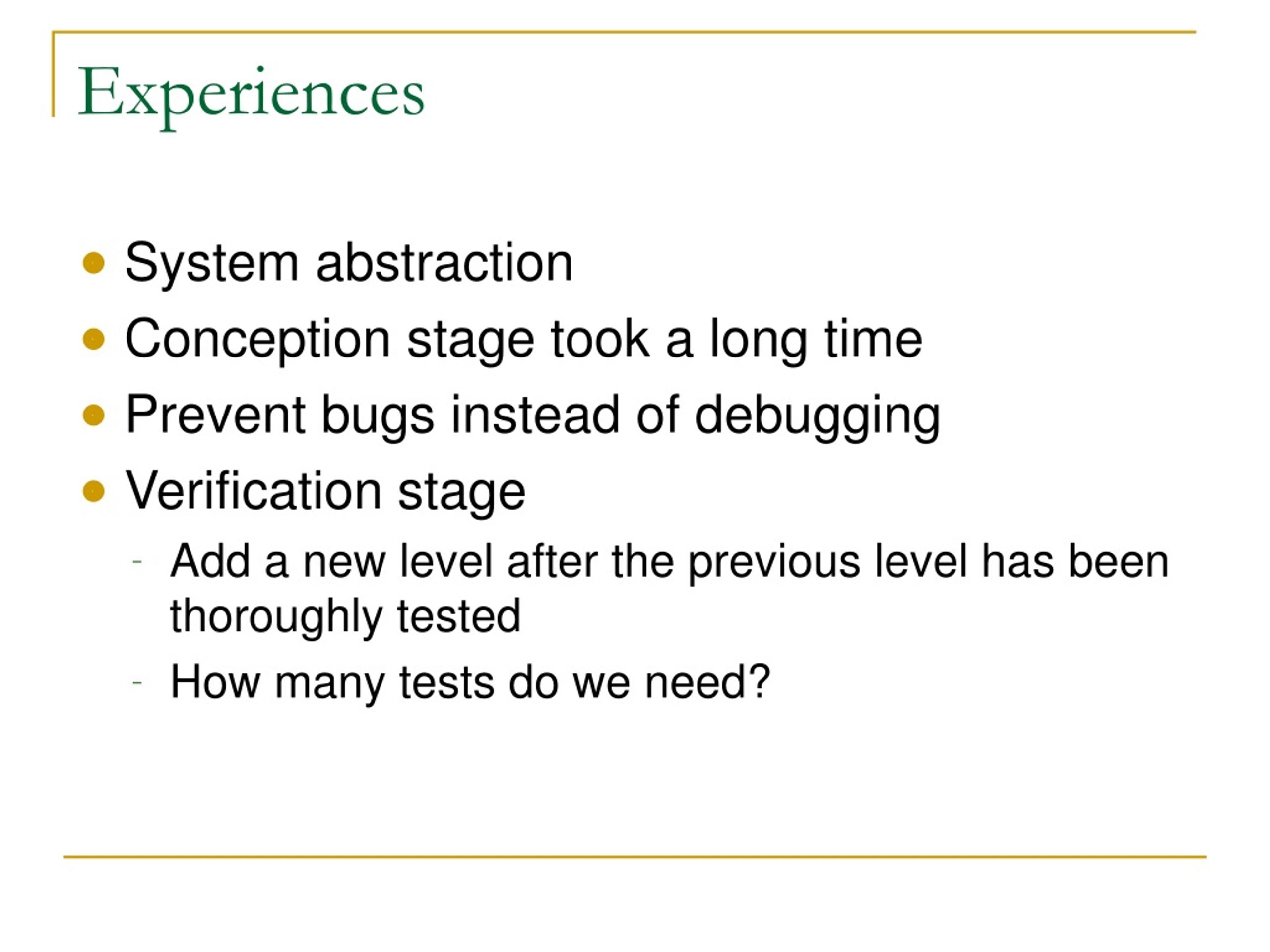 Experiences

- System abstraction
- Conception stage took a long time
- Prevent bugs instead of debugging
- Verification stage
  - Add a new level after the previous level has been thoroughly tested
  - How many tests do we need?